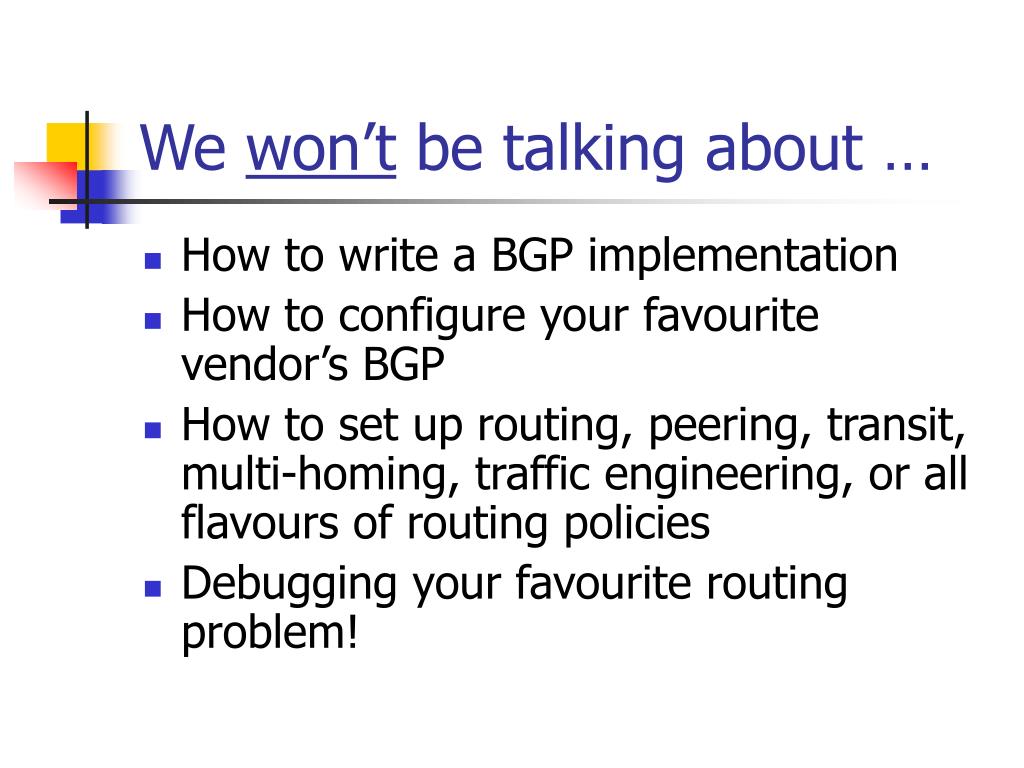 We won’t be talking about …

- How to write a BGP implementation
- How to configure your favourite vendor’s BGP
- How to set up routing, peering, transit, multi-homing, traffic engineering, or all flavours of routing policies
- Debugging your favourite routing problem!